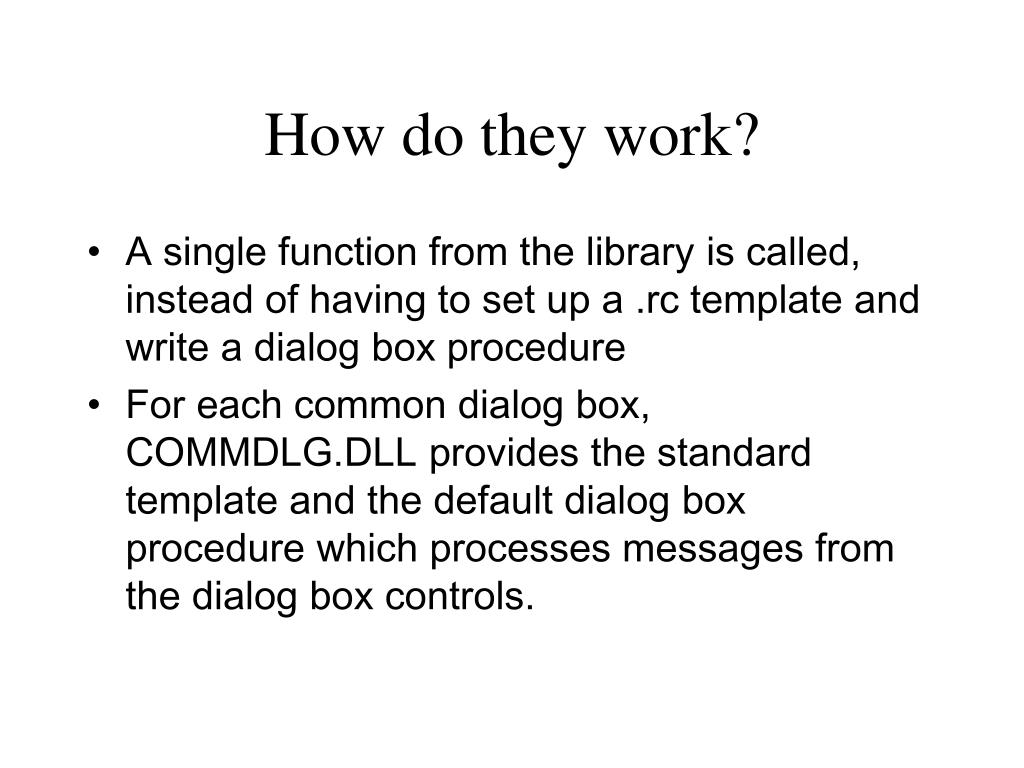 How do they work?

• A single function from the library is called, instead of having to set up a .rc template and write a dialog box procedure

• For each common dialog box, COMMDLG.DLL provides the standard template and the default dialog box procedure which processes messages from the dialog box controls.